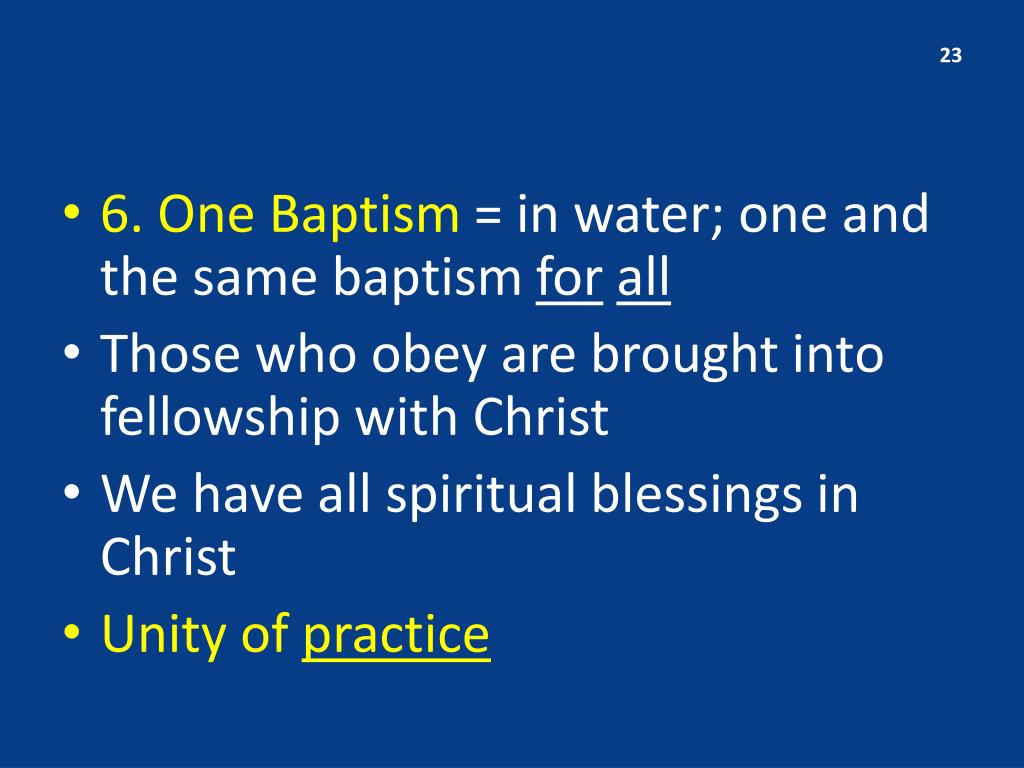 23

• 6. One Baptism = in water; one and the same baptism for all
• Those who obey are brought into fellowship with Christ
• We have all spiritual blessings in Christ
• Unity of practice